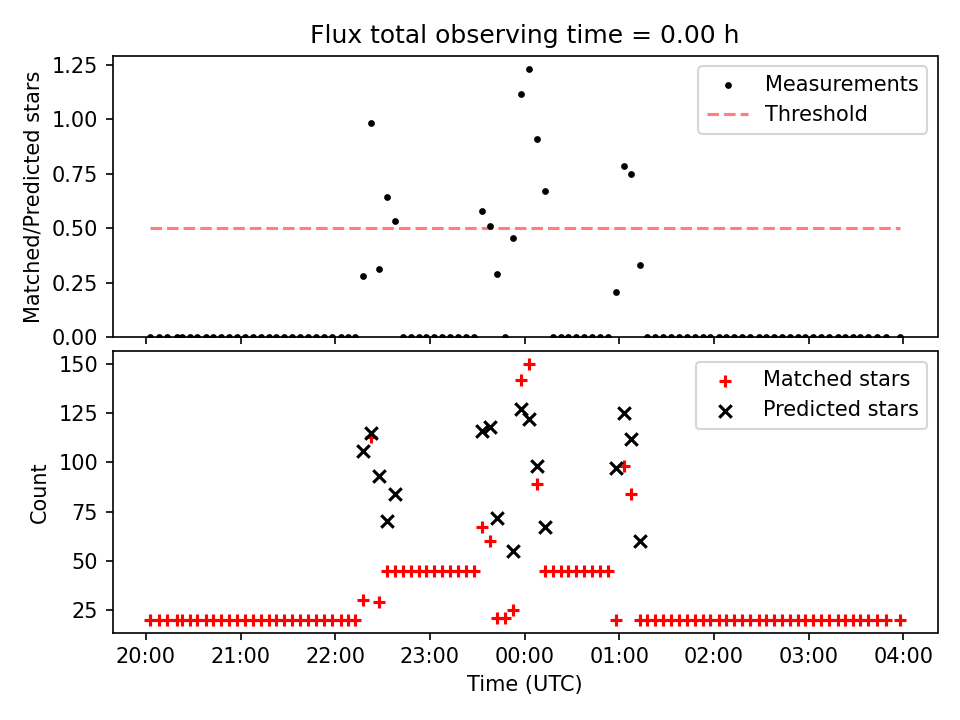 Flux total observing time = 0.00 h

Matched/Predicted stars

1.25
1.00
0.75
0.50
0.25
0.00

Measurements
Threshold

Count

150
125
100
75
50
25

Matched stars
Predicted stars

20:00 21:00 22:00 23:00 00:00 01:00 02:00 03:00 04:00

Time (UTC)